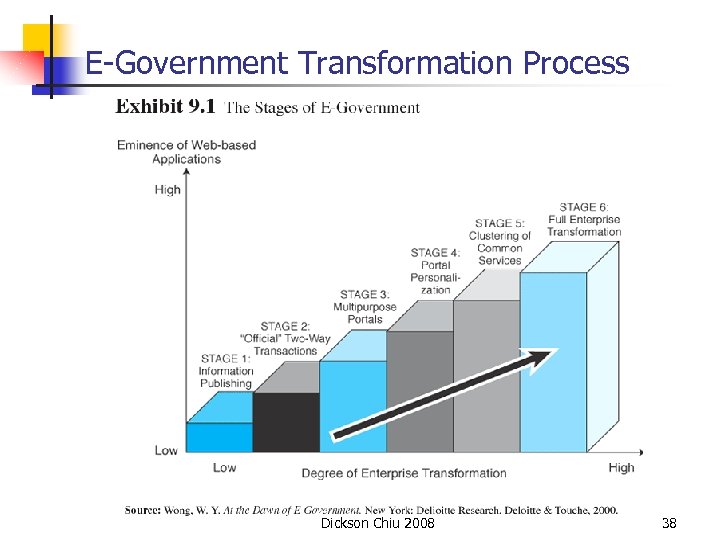 E-Government Transformation Process

Exhibit 9.1 The Stages of E-Government

Eminence of Web-based Applications

High

Low

STAGE 1: Information Publishing

STAGE 2: "Official" Two-Way Transactions

STAGE 3: Multipurpose Portals

STAGE 4: Portal Personalization

STAGE 5: Clustering of Common Services

STAGE 6: Full Enterprise Transformation

Low

Degree of Enterprise Transformation

High

Source: Wong, W. Y. At the Dawn of E Government. New York: Deloitte Research. Deloitte & Touche, 2000.

Dickson Chiu 2008

38